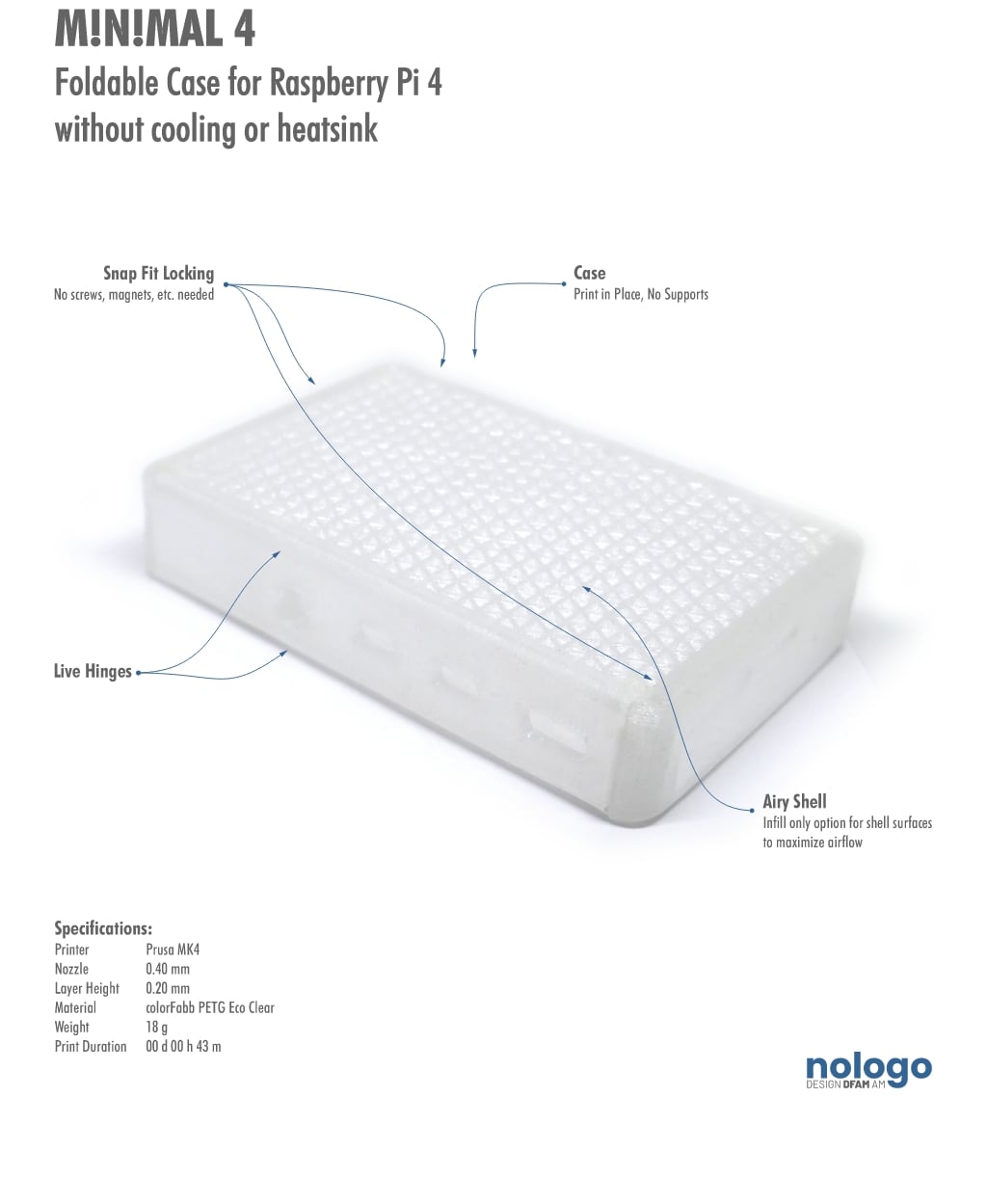 M!N!MAL 4
Foldable Case for Raspberry Pi 4
without cooling or heatsink

Snap Fit Locking
No screws, magnets, etc. needed

Case
Print in Place, No Supports

Live Hinges

Airy Shell
Infill only option for shell surfaces to maximize airflow

Specifications:
Printer Prusa MK4
Nozzle 0.40 mm
Layer Height 0.20 mm
Material colorFabb PETG Eco Clear
Weight 18 g
Print Duration 00 d 00 h 43 m

nologo
DESIGN DFAM AM